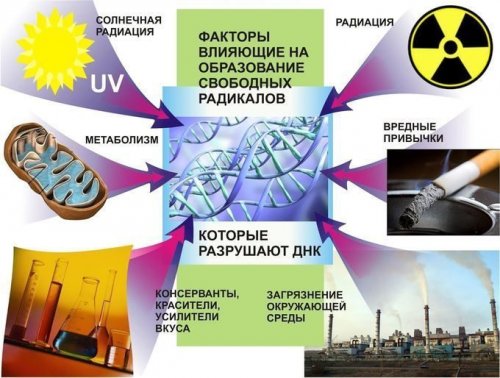 СОЛНЕЧНАЯ РАДИАЦИЯ

UV

ФАКТОРЫ ВЛИЯЮЩИЕ НА ОБРАЗОВАНИЕ СВОБОДНЫХ РАДИКАЛОВ

РАДИАЦИЯ

МЕТАБОЛИЗМ

ВРЕДНЫЕ ПРИВЫЧКИ

КОТОРЫЕ РАЗРУШАЮТ ДНК

КОНСЕРВАНТЫ, КРАСИТЕЛИ, УСИЛИТЕЛИ ВКУСА

ЗАГРЯЗНЕНИЕ ОКРУЖАЮЩЕЙ СРЕДЫ